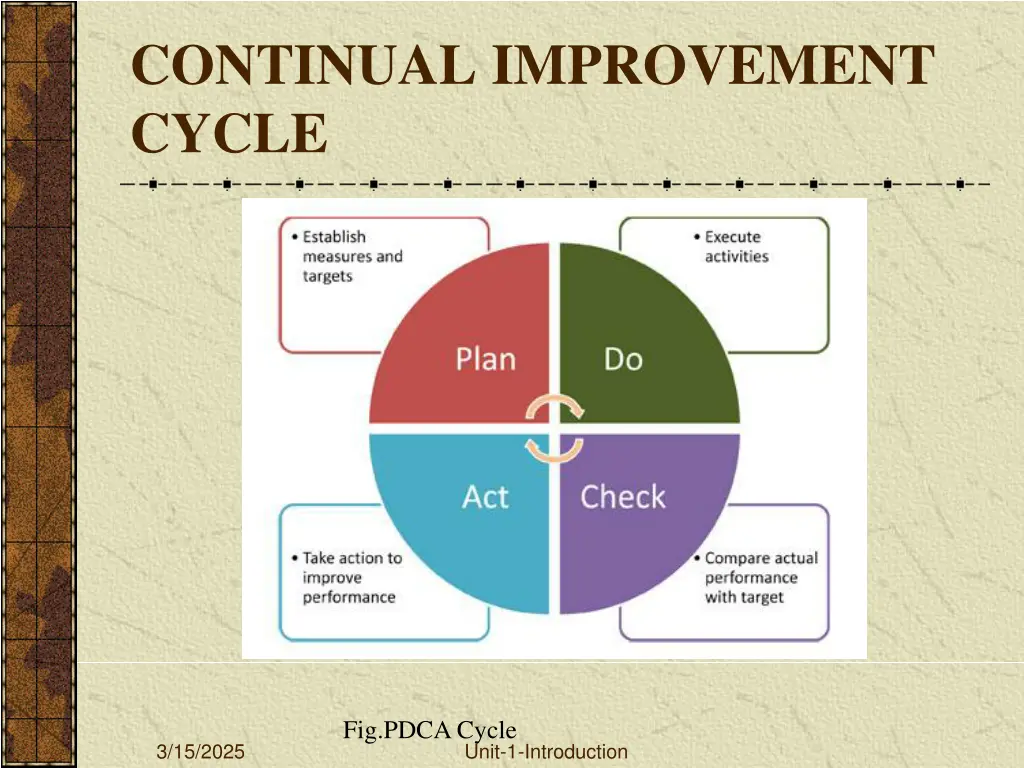 CONTINUAL IMPROVEMENT CYCLE

• Establish measures and targets

• Execute activities

Plan

Do

Act

Check

• Take action to improve performance

• Compare actual performance with target

Fig.PDCA Cycle

3/15/2025

Unit-1-Introduction